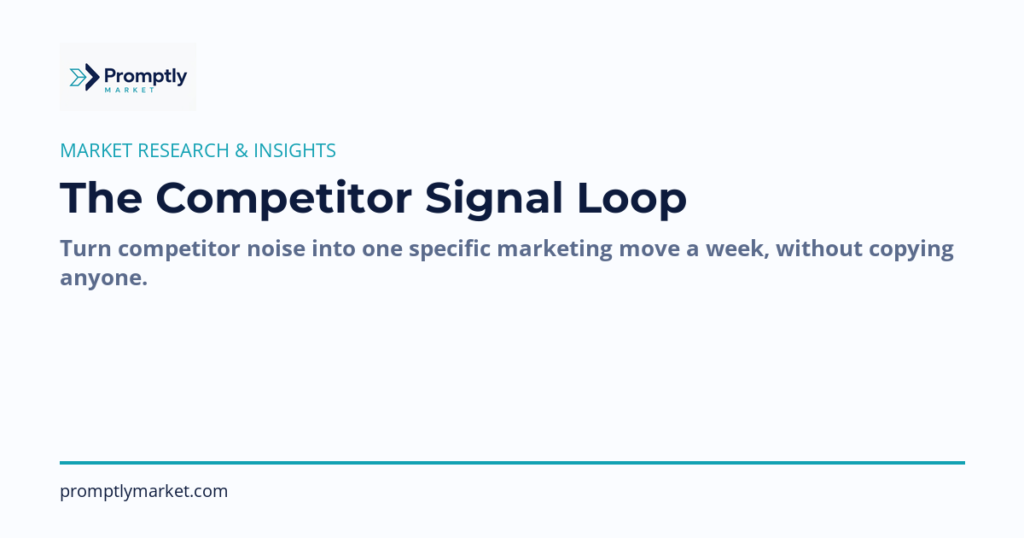 Promptly
MARKET

MARKET RESEARCH & INSIGHTS

The Competitor Signal Loop

Turn competitor noise into one specific marketing move a week, without copying anyone.

promptlymarket.com